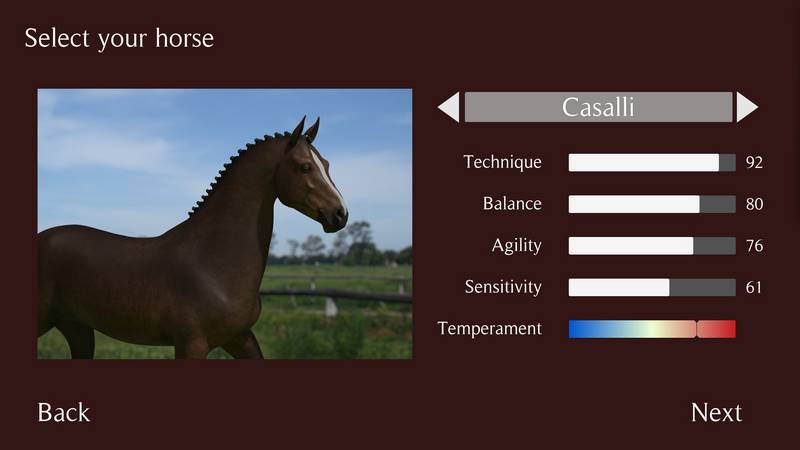 Select your horse

Casalli

Technique 92

Balance 80

Agility 76

Sensitivity 61

Temperament

Back

Next